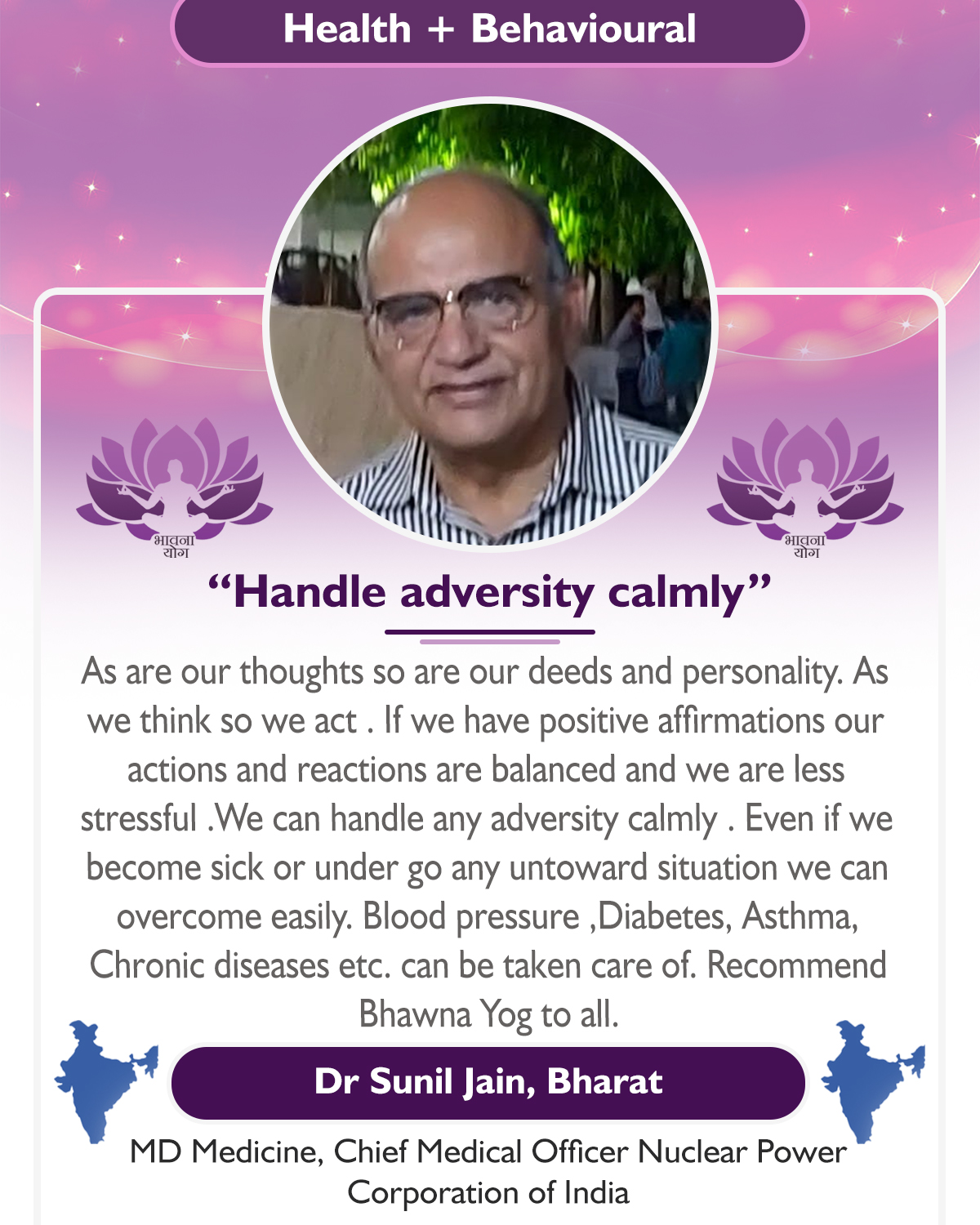 Health + Behavioural

भावना योग

भावना योग

“Handle adversity calmly”

As are our thoughts so are our deeds and personality. As we think so we act . If we have positive affirmations our actions and reactions are balanced and we are less stressful .We can handle any adversity calmly . Even if we become sick or under go any untoward situation we can overcome easily. Blood pressure ,Diabetes, Asthma, Chronic diseases etc. can be taken care of. Recommend Bhawna Yog to all.

Dr Sunil Jain, Bharat

MD Medicine, Chief Medical Officer Nuclear Power Corporation of India